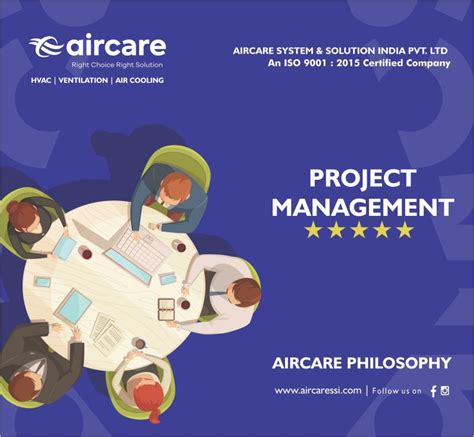 aircare
Right Choice Right Solution
HVAC | VENTILATION | AIR COOLING

AIRCARE SYSTEM & SOLUTION INDIA PVT. LTD
An ISO 9001 : 2015 Certified Company

PROJECT MANAGEMENT
★★★★★

AIRCARE PHILOSOPHY

www.aircaressi.com | Follow us on